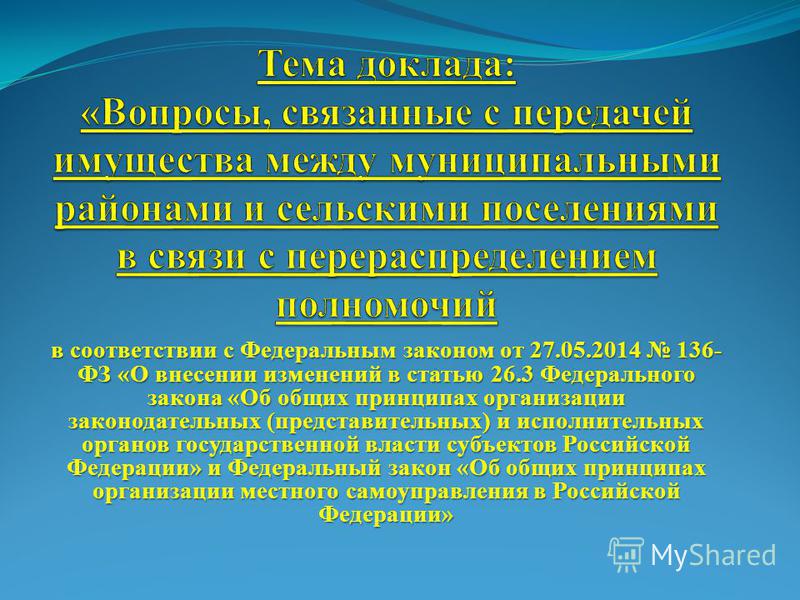 Тема доклада:
«Вопросы, связанные с передачей имущества между муниципальными районами и сельскими поселениями в связи с перераспределением полномочий

в соответствии с Федеральным законом от 27.05.2014 № 136-ФЗ «О внесении изменений в статью 26.3 Федерального закона «Об общих принципах организации законодательных (представительных) и исполнительных органов государственной власти субъектов Российской Федерации» и Федеральный закон «Об общих принципах организации местного самоуправления в Российской Федерации»

MyShared